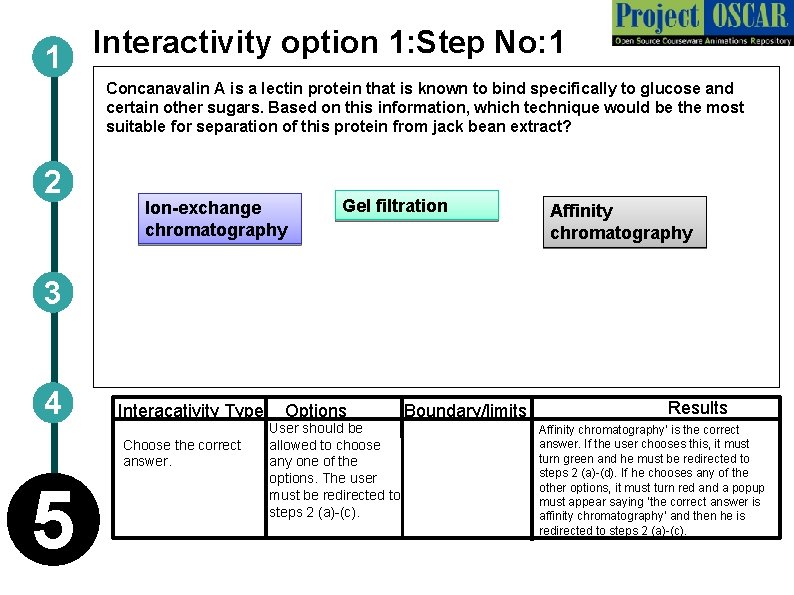 Project OSCAR
Open Source Courseware Animations Repository

1

Interactivity option 1:Step No:1

Concanavalin A is a lectin protein that is known to bind specifically to glucose and certain other sugars. Based on this information, which technique would be the most suitable for separation of this protein from jack bean extract?

2

Ion-exchange chromatography

Gel filtration

Affinity chromatography

3

4

5

| Interacativity Type | Options | Boundary/limits | Results |
|---|---|---|---|
| Choose the correct answer. | User should be allowed to choose any one of the options. The user must be redirected to steps 2 (a)-(c). | | Affinity chromatography' is the correct answer. If the user chooses this, it must turn green and he must be redirected to steps 2 (a)-(d). If he chooses any of the other options, it must turn red and a popup must appear saying 'the correct answer is affinity chromatography' and then he is redirected to steps 2 (a)-(c). |